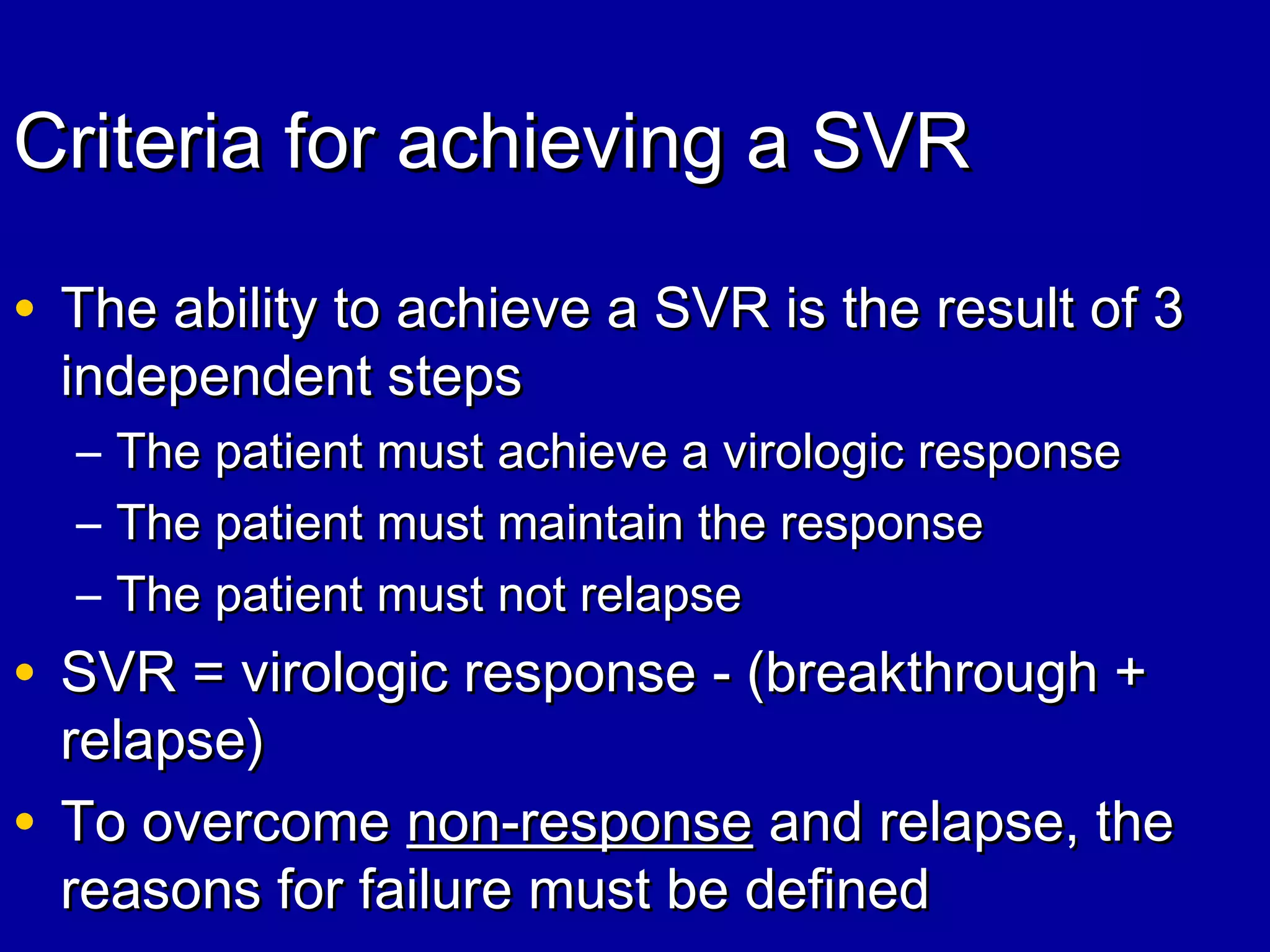 Criteria for achieving a SVR

• The ability to achieve a SVR is the result of 3 independent steps
– The patient must achieve a virologic response
– The patient must maintain the response
– The patient must not relapse
• SVR = virologic response - (breakthrough + relapse)
• To overcome non-response and relapse, the reasons for failure must be defined